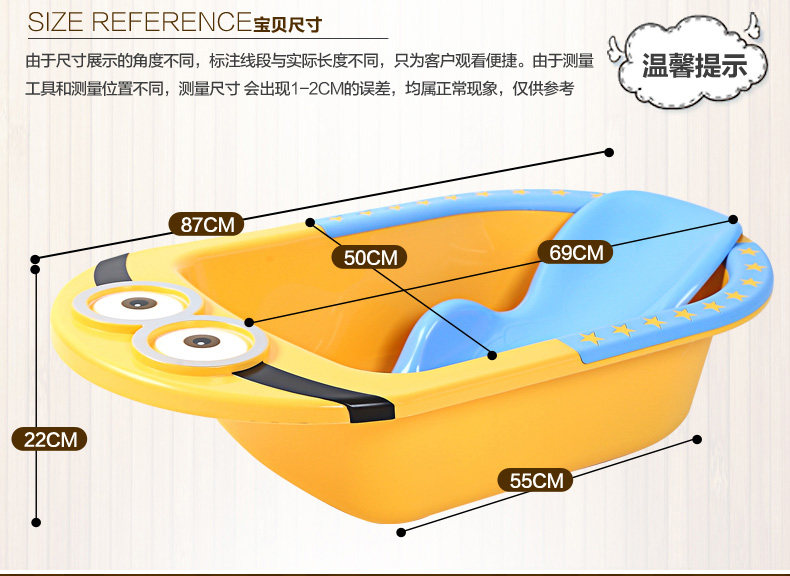 SIZE REFERENCE宝贝尺寸

由于尺寸展示的角度不同，标注线段与实际长度不同，只为客户观看便捷。由于测量工具和测量位置不同，测量尺寸 会出现1-2CM的误差，均属正常现象，仅供参考

温馨提示

87CM

50CM

69CM

22CM

55CM